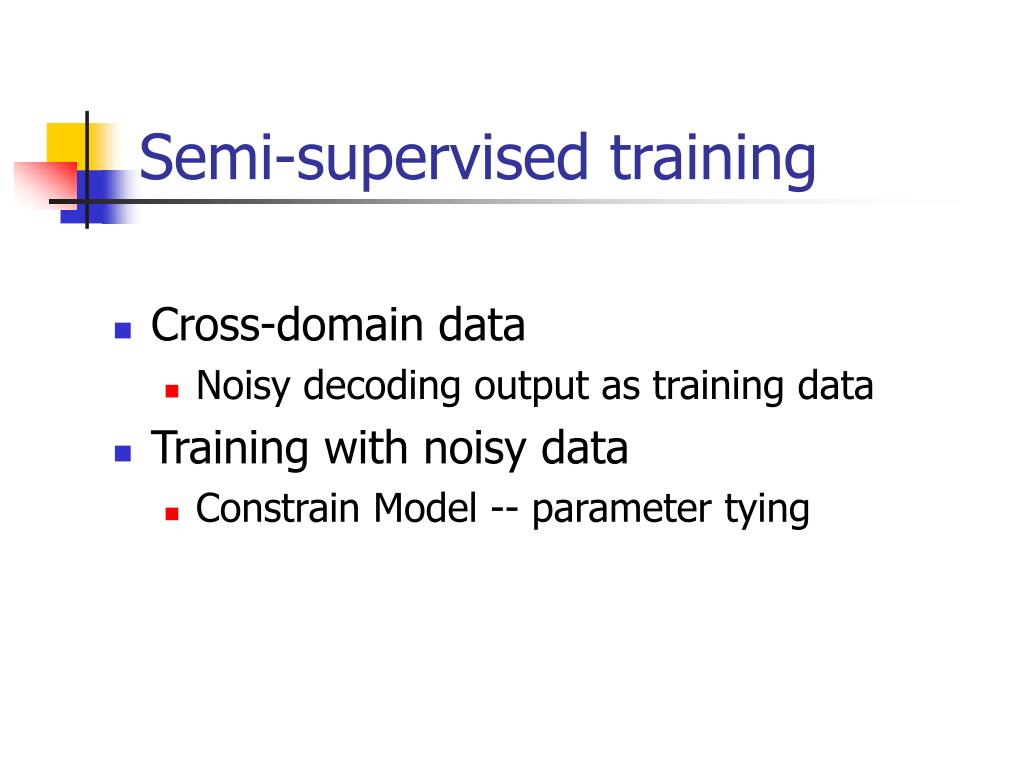 Semi-supervised training

- Cross-domain data
  - Noisy decoding output as training data
- Training with noisy data
  - Constrain Model -- parameter tying